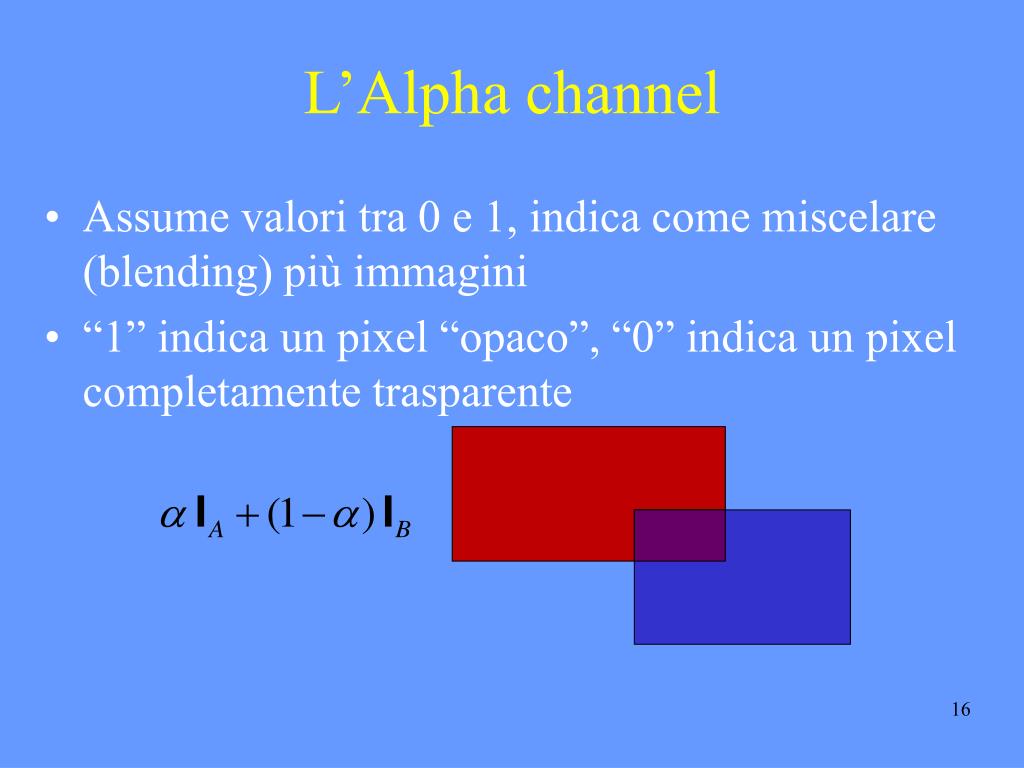 L’Alpha channel

• Assume valori tra 0 e 1, indica come miscelare (blending) più immagini
• “1” indica un pixel “opaco”, “0” indica un pixel completamente trasparente

$\alpha \mathbf{I}_A + (1-\alpha)\mathbf{I}_B$

16